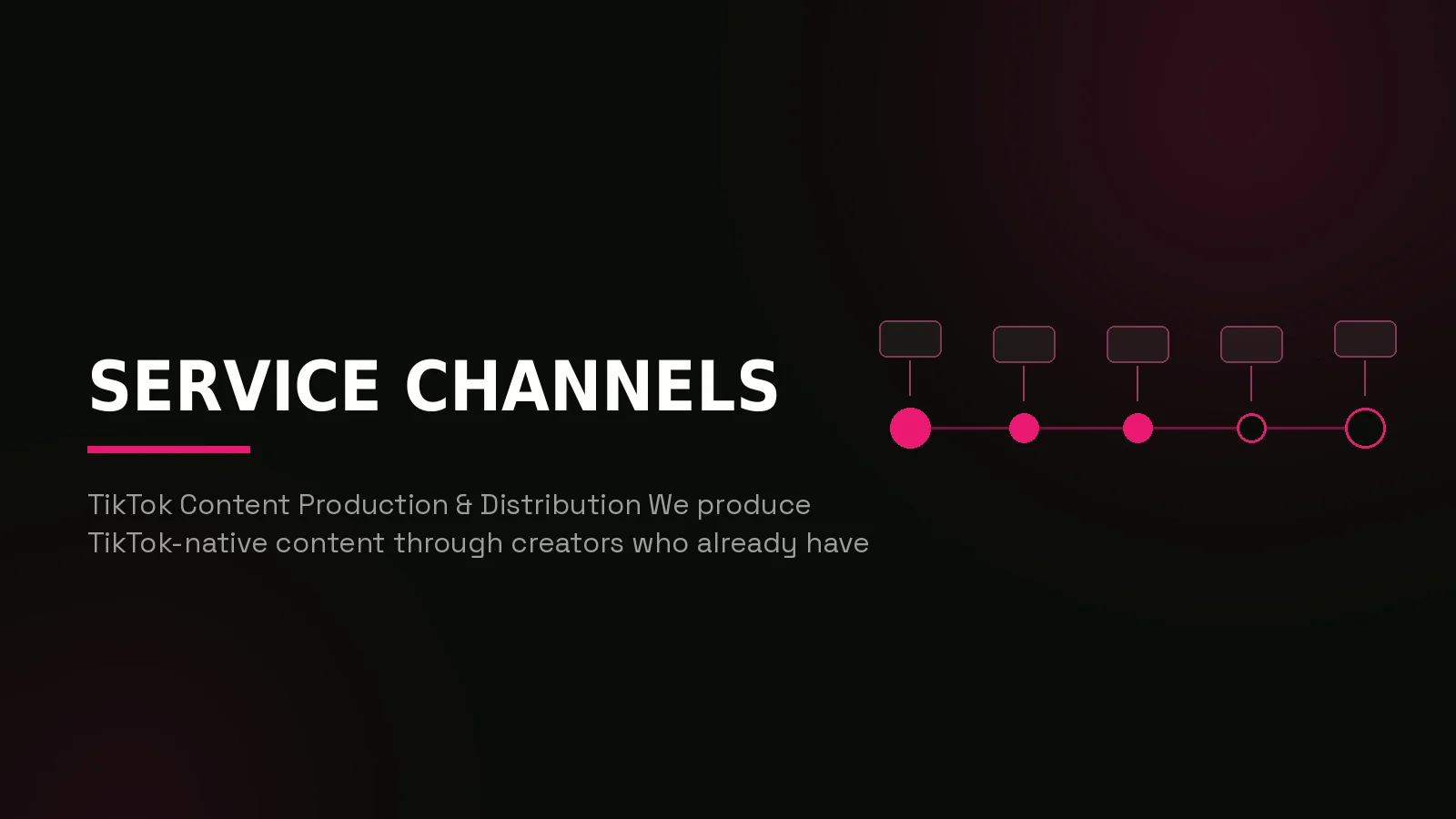 SERVICE CHANNELS

TikTok Content Production & Distribution We produce TikTok-native content through creators who already have